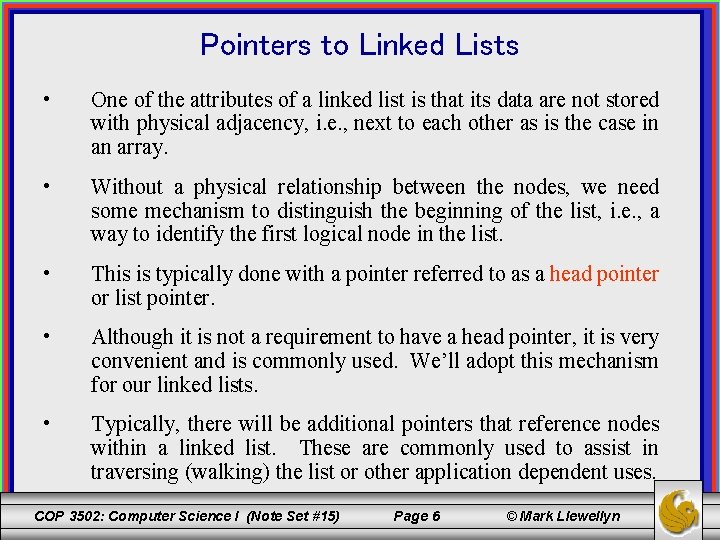 Pointers to Linked Lists

• One of the attributes of a linked list is that its data are not stored with physical adjacency, i.e., next to each other as is the case in an array.

• Without a physical relationship between the nodes, we need some mechanism to distinguish the beginning of the list, i.e., a way to identify the first logical node in the list.

• This is typically done with a pointer referred to as a head pointer or list pointer.

• Although it is not a requirement to have a head pointer, it is very convenient and is commonly used. We'll adopt this mechanism for our linked lists.

• Typically, there will be additional pointers that reference nodes within a linked list. These are commonly used to assist in traversing (walking) the list or other application dependent uses.

COP 3502: Computer Science I (Note Set #15) Page 6 © Mark Llewellyn